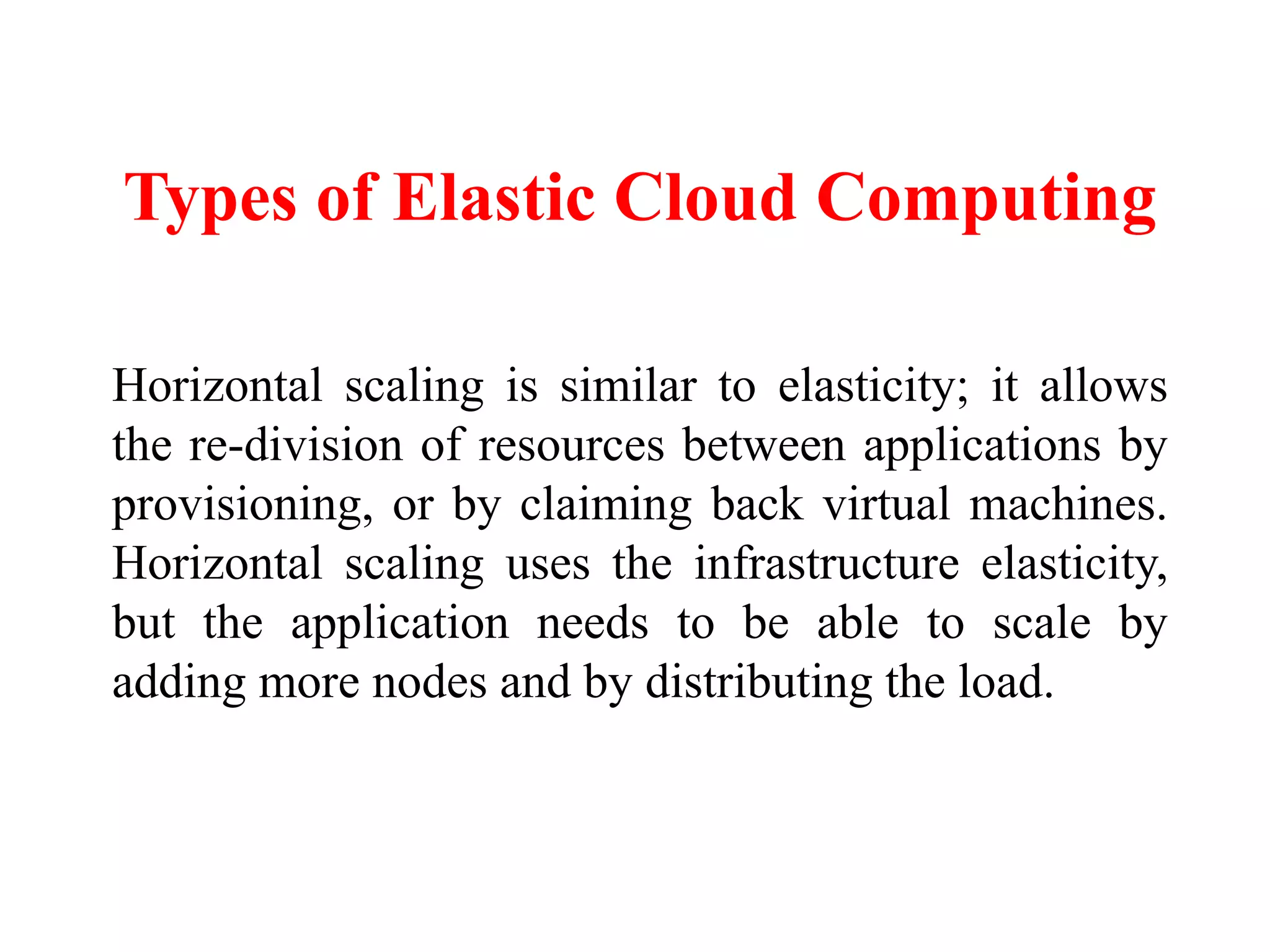 Types of Elastic Cloud Computing

Horizontal scaling is similar to elasticity; it allows the re-division of resources between applications by provisioning, or by claiming back virtual machines. Horizontal scaling uses the infrastructure elasticity, but the application needs to be able to scale by adding more nodes and by distributing the load.